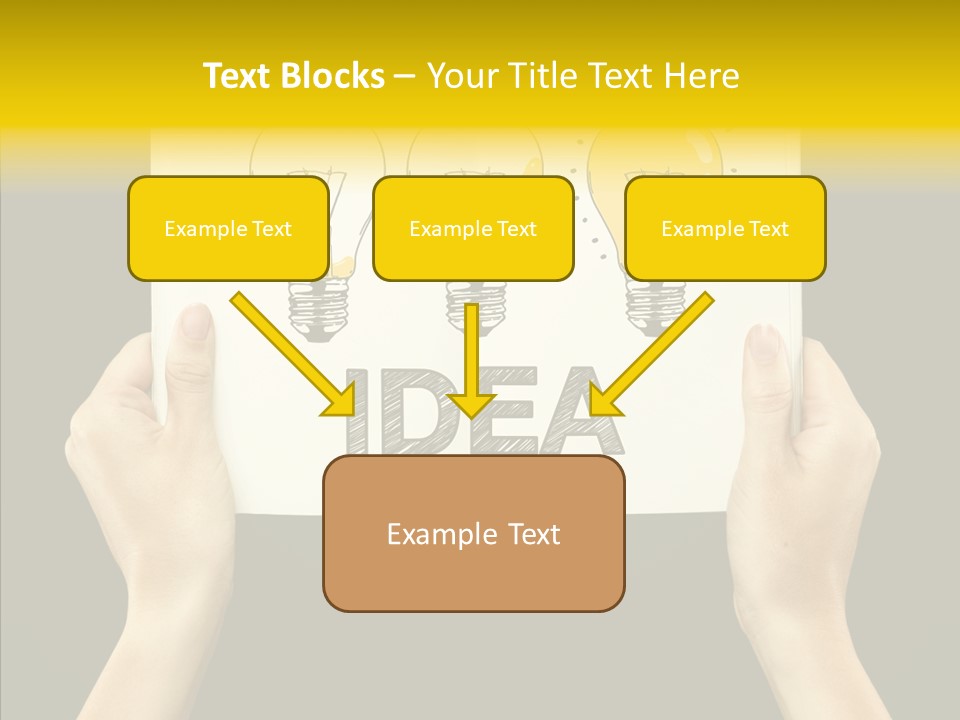 Text Blocks – Your Title Text Here

Example Text

Example Text

Example Text

IDEA

Example Text